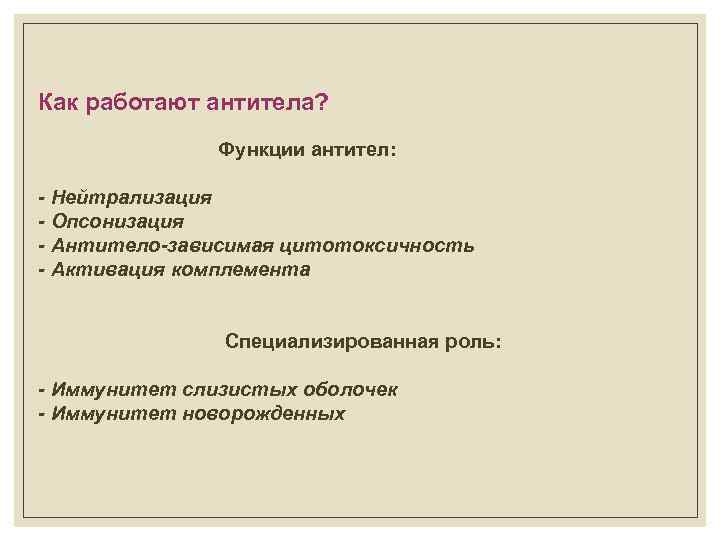 Как работают антитела?

Функции антител:

- Нейтрализация
- Опсонизация
- Антитело-зависимая цитотоксичность
- Активация комплемента

Специализированная роль:

- Иммунитет слизистых оболочек
- Иммунитет новорожденных